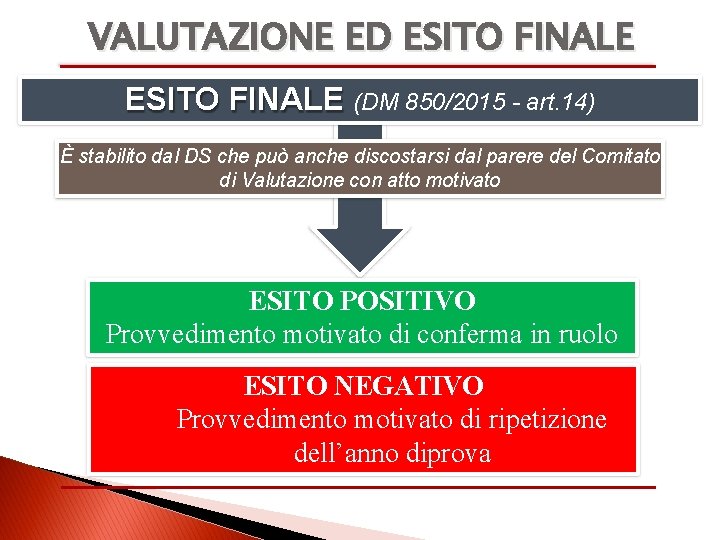 VALUTAZIONE ED ESITO FINALE

ESITO FINALE (DM 850/2015 - art.14)

È stabilito dal DS che può anche discostarsi dal parere del Comitato di Valutazione con atto motivato

ESITO POSITIVO
Provvedimento motivato di conferma in ruolo

ESITO NEGATIVO
Provvedimento motivato di ripetizione dell'anno diprova